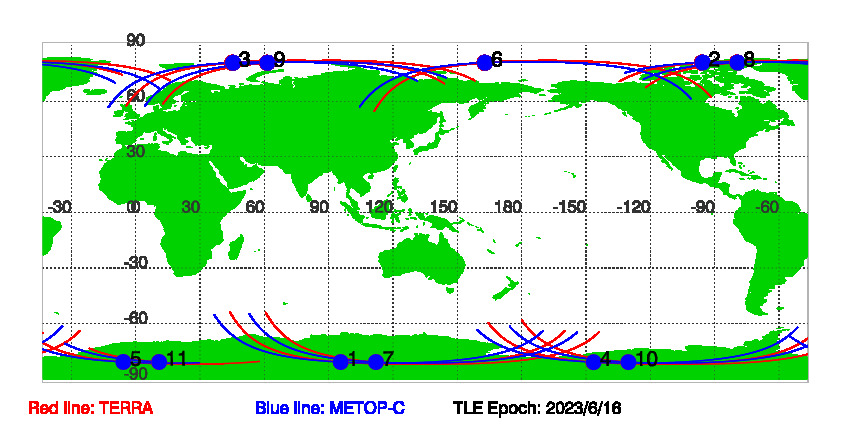 90
3
9
6
2
8
60
30
-30
0
30
60
90
120
150
180
-150
-120
-90
-60
-30
-60
5
11
1
7
4
10
-90

Red line: TERRA
Blue line: METOP-C
TLE Epoch: 2023/6/16